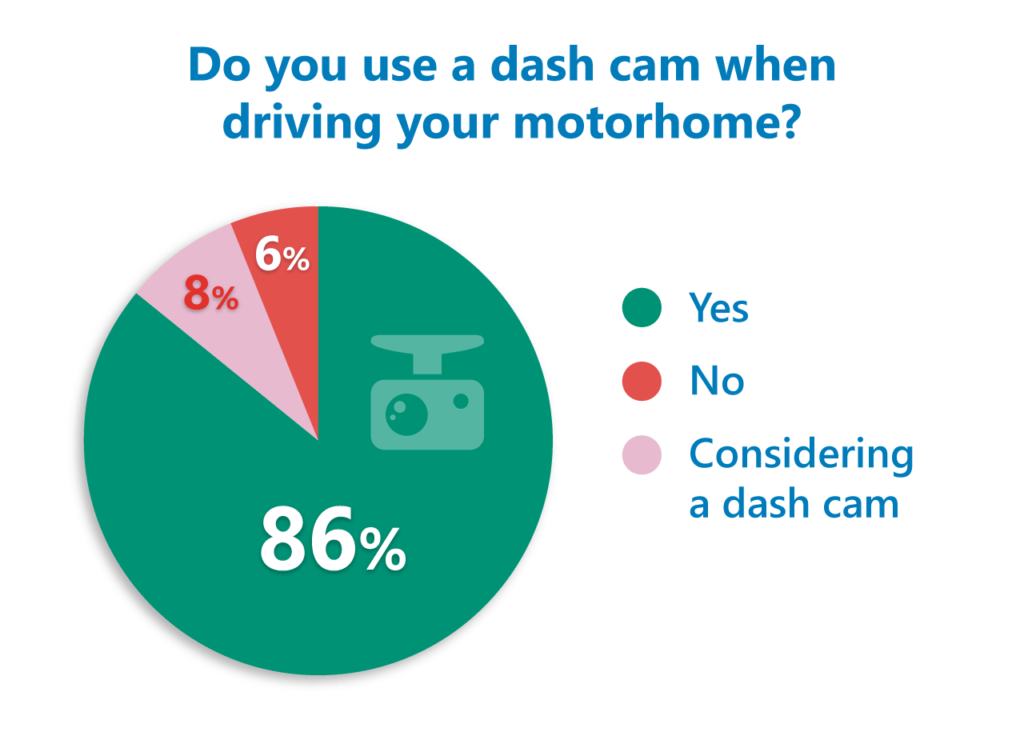 Do you use a dash cam when driving your motorhome?

6%

8%

86%

Yes

No

Considering a dash cam